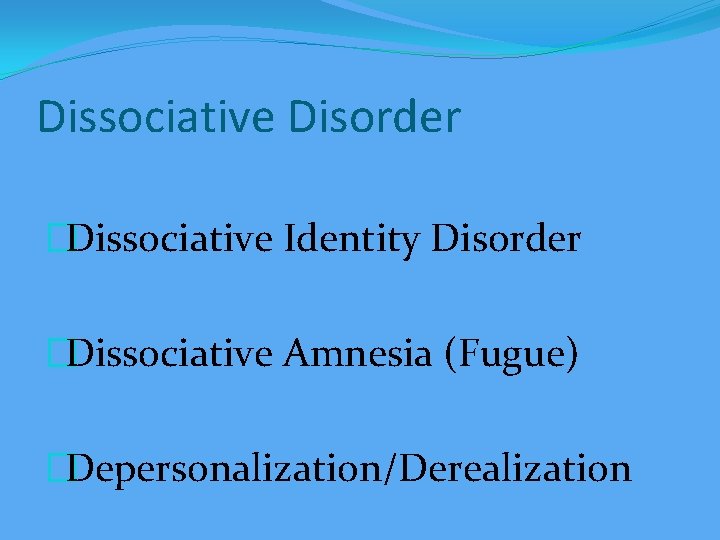 Dissociative Disorder

Dissociative Identity Disorder

Dissociative Amnesia (Fugue)

Depersonalization/Derealization